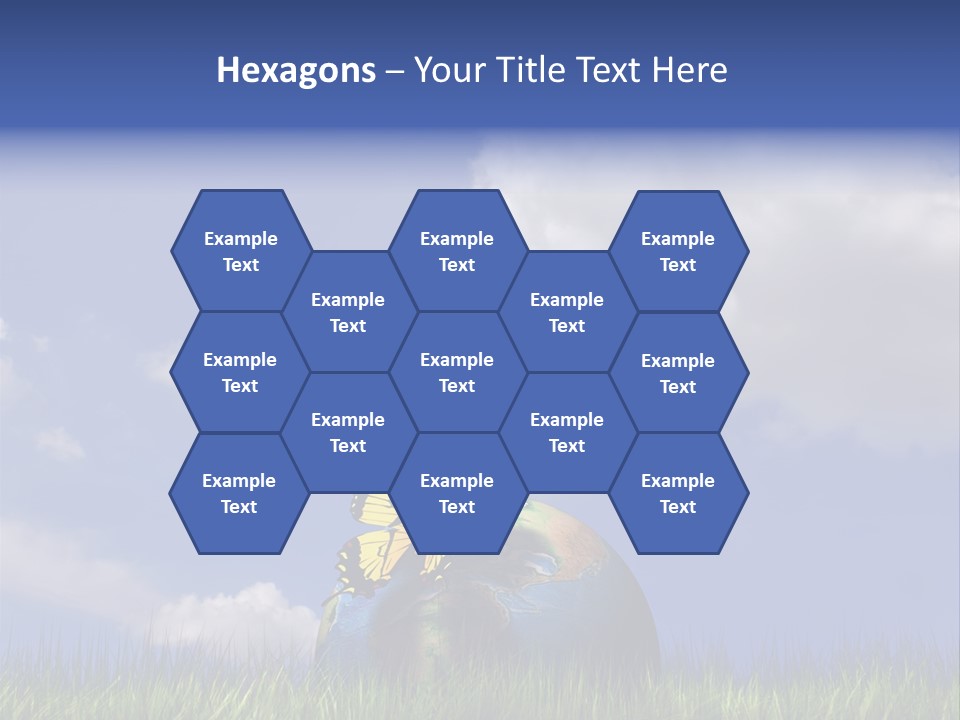 Hexagons – Your Title Text Here

Example Text

Example Text

Example Text

Example Text

Example Text

Example Text

Example Text

Example Text

Example Text

Example Text

Example Text

Example Text

Example Text